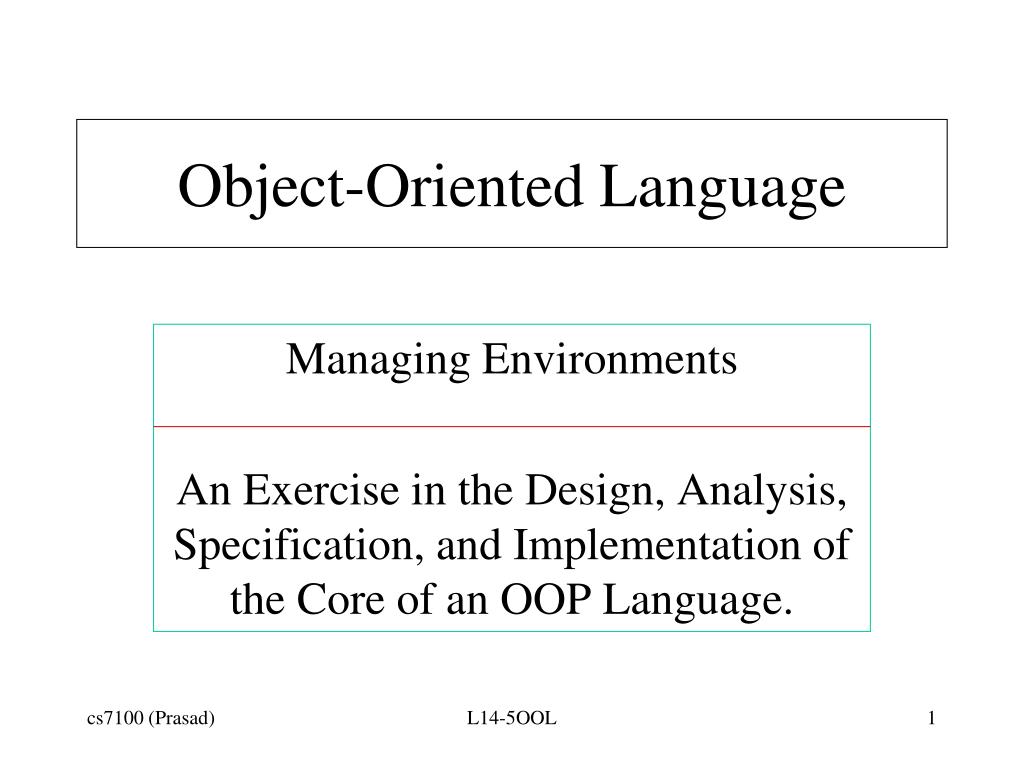 Object-Oriented Language

Managing Environments

An Exercise in the Design, Analysis, Specification, and Implementation of the Core of an OOP Language.

cs7100 (Prasad)

L14-5OOL

1